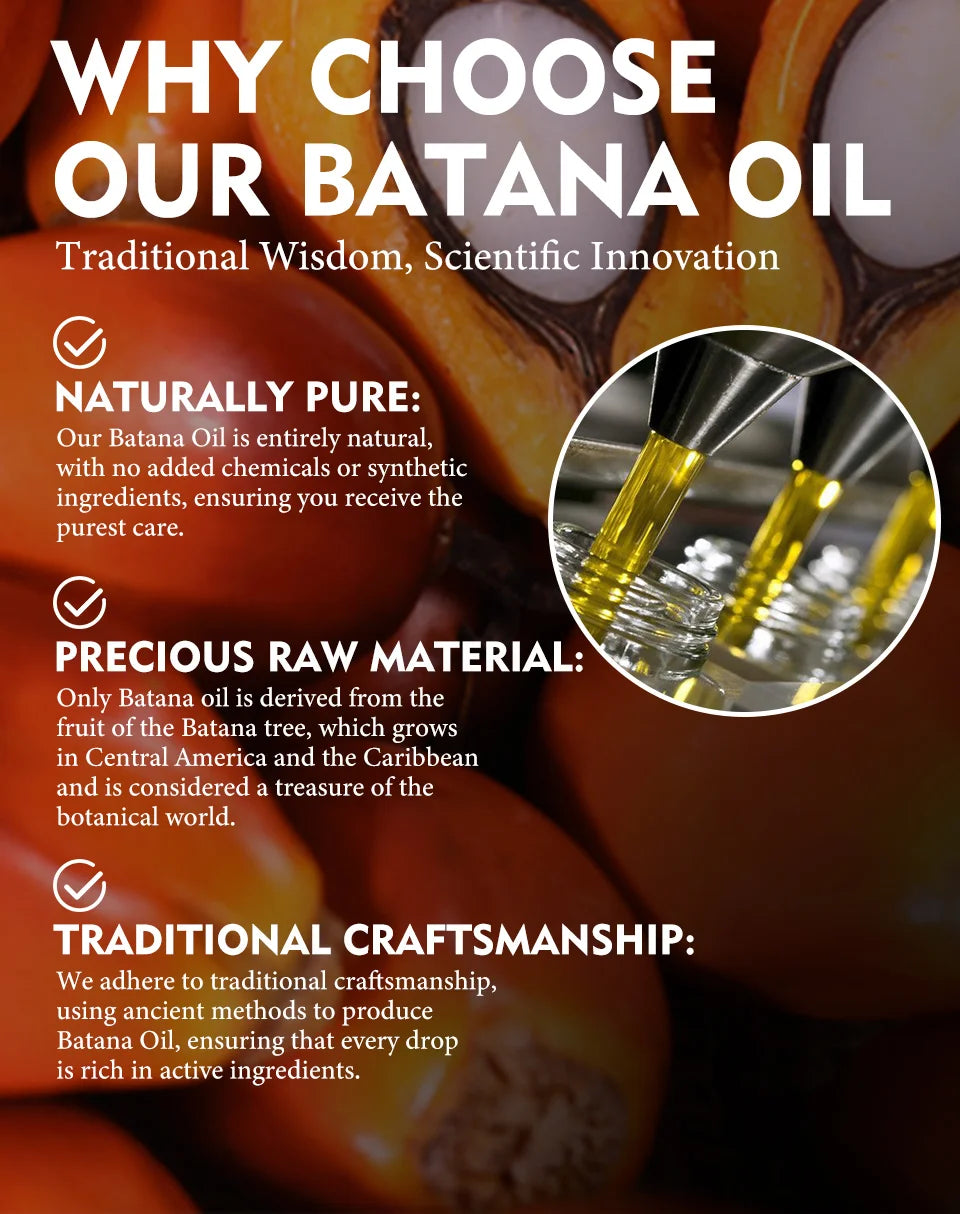 WHY CHOOSE OUR BATANA OIL

Traditional Wisdom, Scientific Innovation

NATURALLY PURE:

Our Batana Oil is entirely natural, with no added chemicals or synthetic ingredients, ensuring you receive the purest care.

PRECIOUS RAW MATERIAL:

Only Batana oil is derived from the fruit of the Batana tree, which grows in Central America and the Caribbean and is considered a treasure of the botanical world.

TRADITIONAL CRAFTSMANSHIP:

We adhere to traditional craftsmanship, using ancient methods to produce Batana Oil, ensuring that every drop is rich in active ingredients.